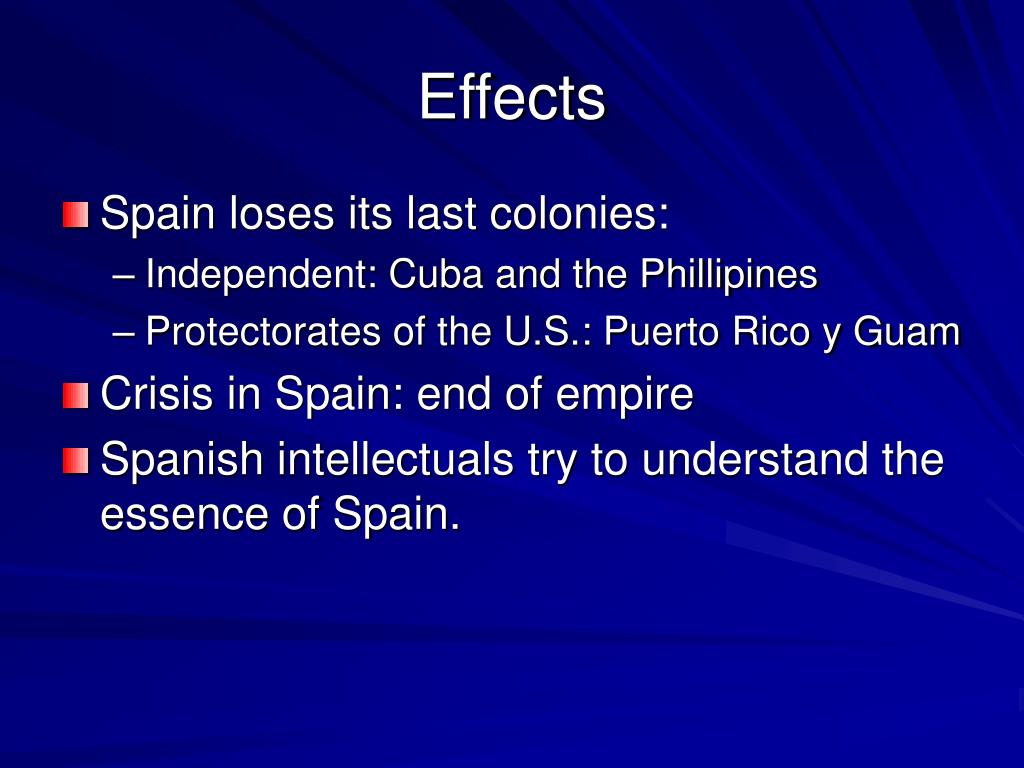 Effects

Spain loses its last colonies:

– Independent: Cuba and the Phillipines

– Protectorates of the U.S.: Puerto Rico y Guam

Crisis in Spain: end of empire

Spanish intellectuals try to understand the essence of Spain.